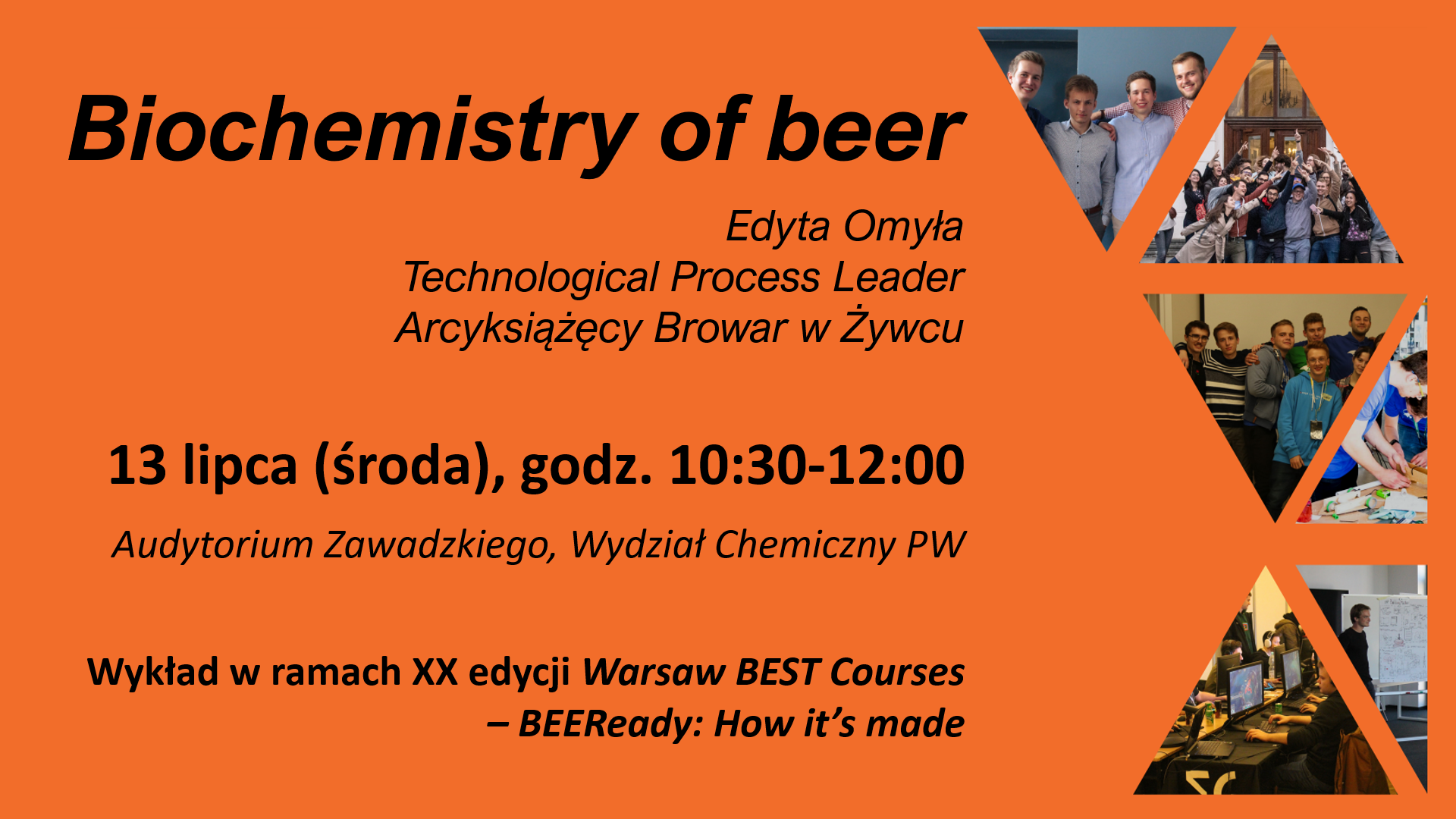 Biochemistry of beer

Edyta Omyła
Technological Process Leader
Arcyksiążęcy Browar w Żywcu

13 lipca (środa), godz. 10:30-12:00

Audytorium Zawadzkiego, Wydział Chemiczny PW

Wykład w ramach XX edycji Warsaw BEST Courses – BEEReady: How it's made